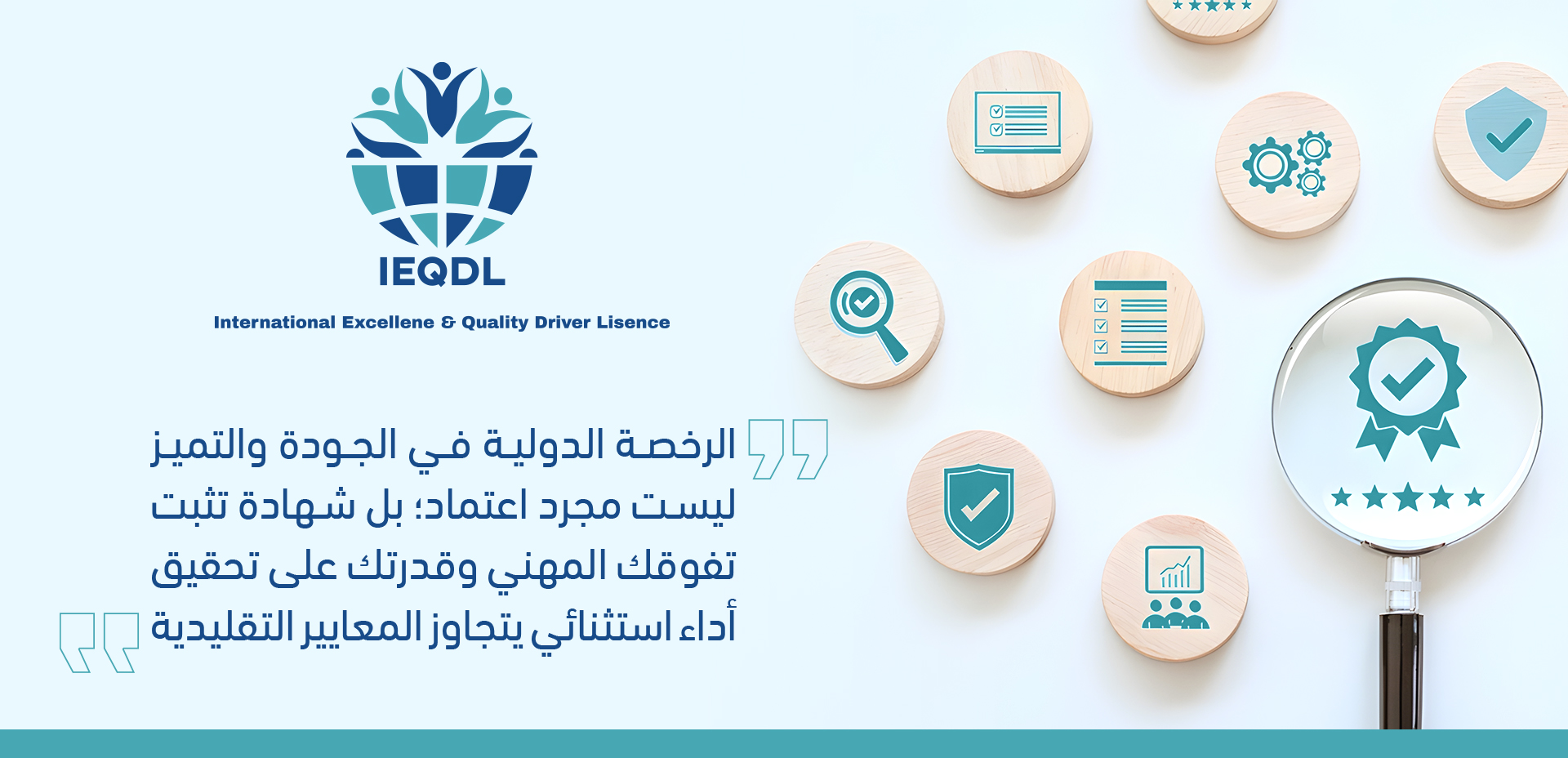 IEQDL

International Excellene & Quality Driver Lisence

الرخصة الدولية في الجودة والتميز ليست مجرد اعتماد؛ بل شهادة تثبت تفوقك المهني وقدرتك على تحقيق أداء استثنائي يتجاوز المعايير التقليدية